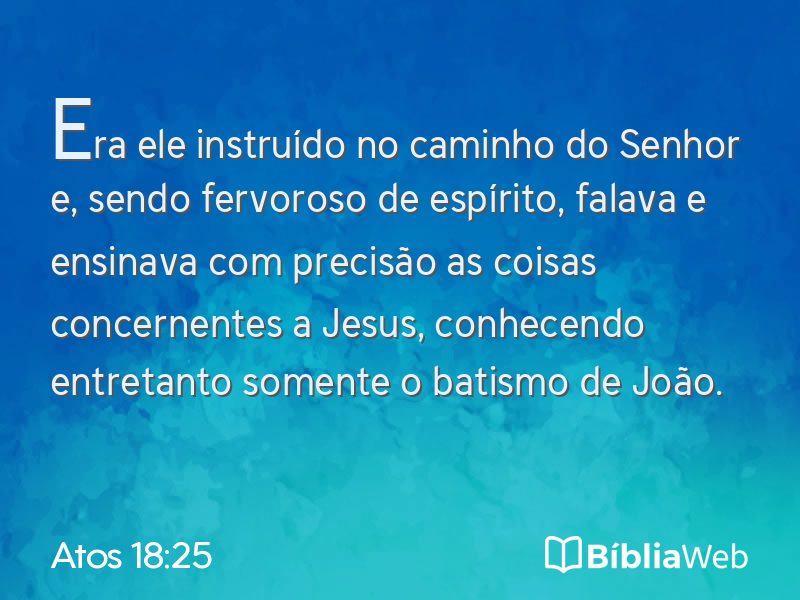 Era ele instruído no caminho do Senhor e, sendo fervoroso de espírito, falava e ensinava com precisão as coisas concernentes a Jesus, conhecendo entretanto somente o batismo de João.

Atos 18:25

BíbliaWeb